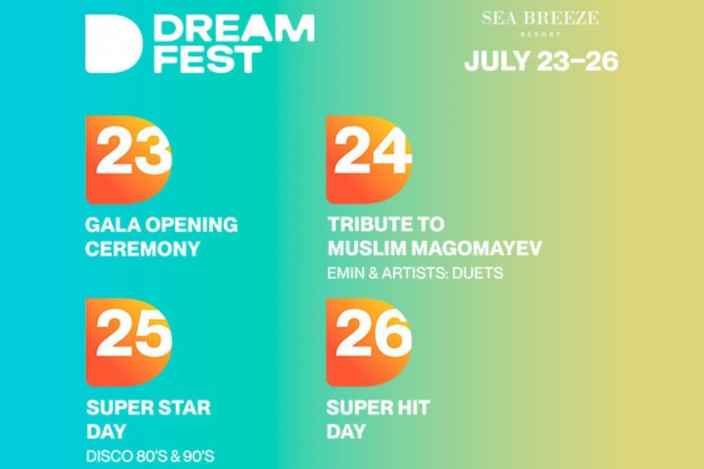 DREAM FEST

SEA BREEZE
RESORT

JULY 23–26

23

GALA OPENING CEREMONY

24

TRIBUTE TO MUSLIM MAGOMAYEV

EMIN & ARTISTS: DUETS

25

SUPER STAR DAY

DISCO 80'S & 90'S

26

SUPER HIT DAY